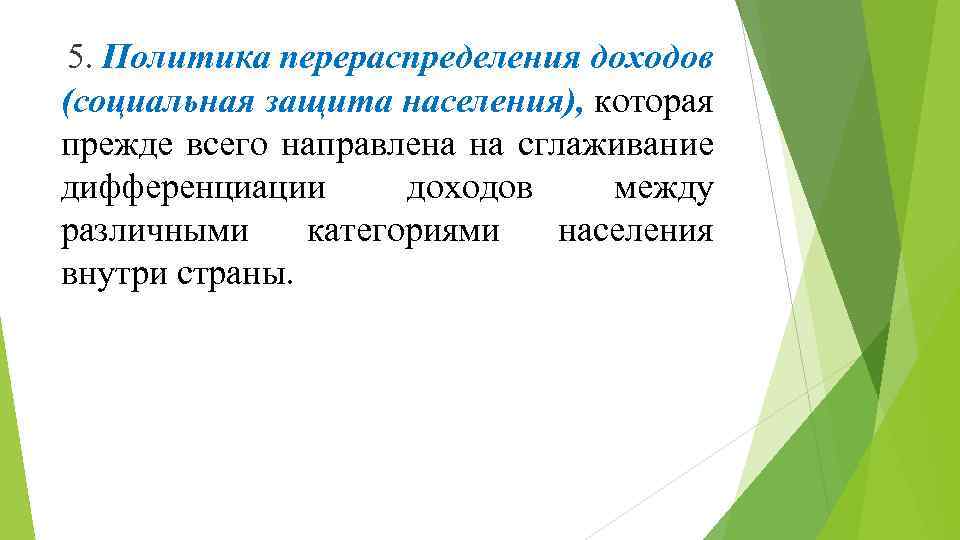 5. Политика перераспределения доходов (социальная защита населения), которая прежде всего направлена на сглаживание дифференциации доходов между различными категориями населения внутри страны.